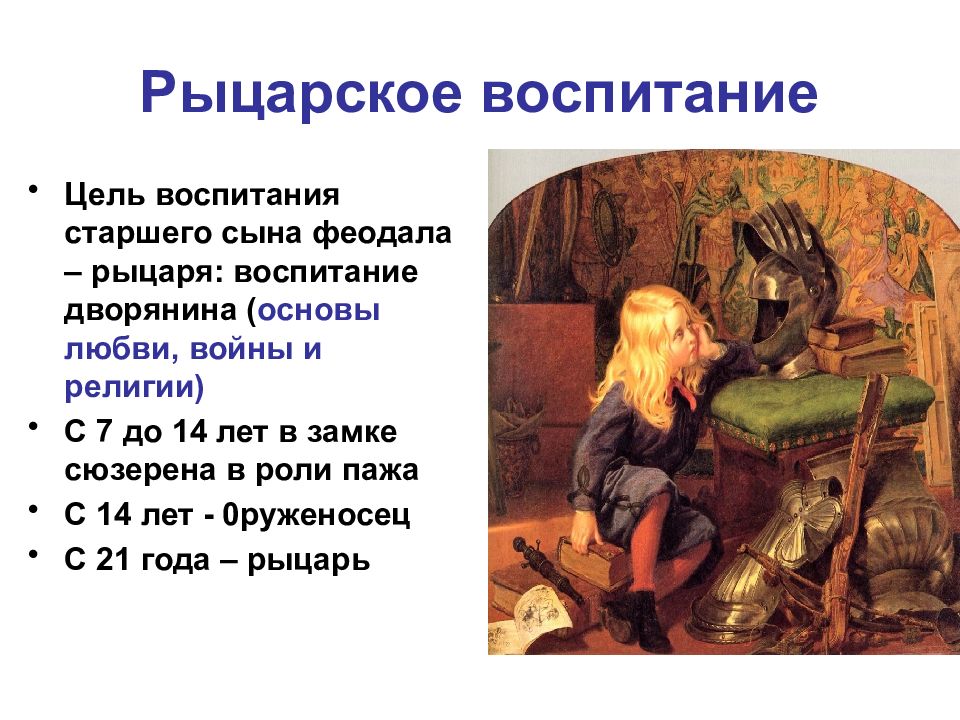 Рыцарское воспитание

• Цель воспитания старшего сына феодала – рыцаря: воспитание дворянина (основы любви, войны и религии)
• С 7 до 14 лет в замке сюзерена в роли пажа
• С 14 лет - 0руженосец
• С 21 года – рыцарь